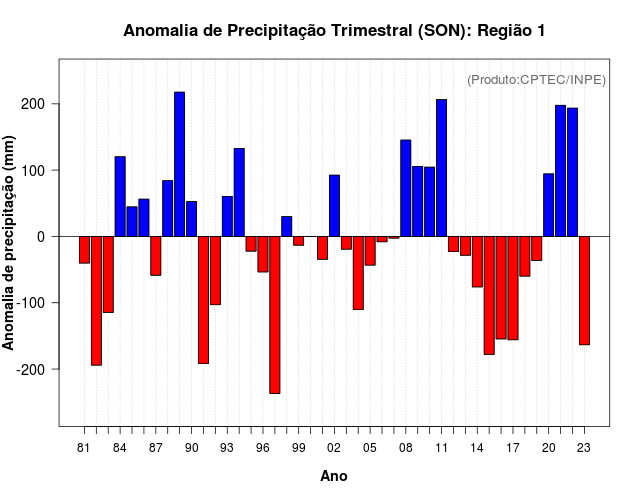 Anomalia de Precipitação Trimestral (SON): Região 1

(Produto:CPTEC/INPE)

Anomalia de precipitação (mm)

200
100
0
-100
-200

81 84 87 90 93 96 99 02 05 08 11 14 17 20 23

Ano